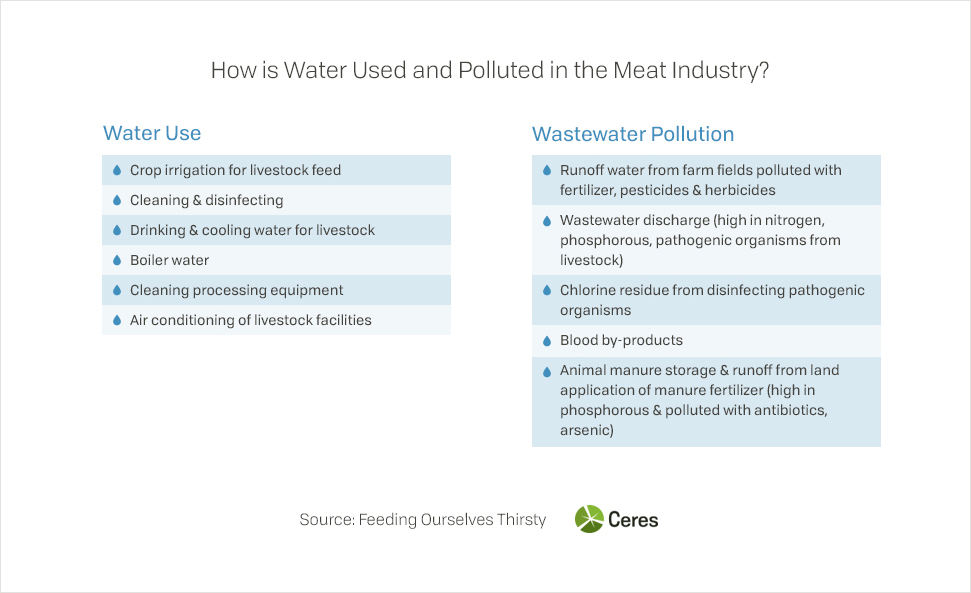 How is Water Used and Polluted in the Meat Industry?

Water Use

Crop irrigation for livestock feed

Cleaning & disinfecting

Drinking & cooling water for livestock

Boiler water

Cleaning processing equipment

Air conditioning of livestock facilities

Wastewater Pollution

Runoff water from farm fields polluted with fertilizer, pesticides & herbicides

Wastewater discharge (high in nitrogen, phosphorous, pathogenic organisms from livestock)

Chlorine residue from disinfecting pathogenic organisms

Blood by-products

Animal manure storage & runoff from land application of manure fertilizer (high in phosphorous & polluted with antibiotics, arsenic)

Source: Feeding Ourselves Thirsty

Ceres